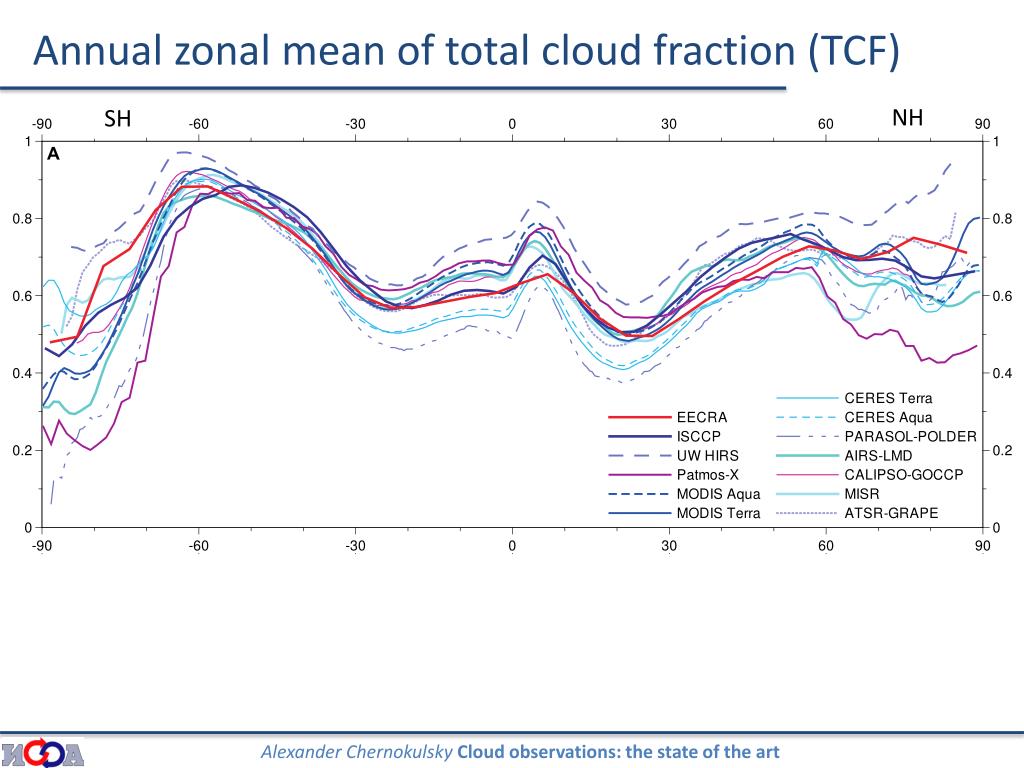 Annual zonal mean of total cloud fraction (TCF)

SH NH

-90 -60 -30 0 30 60 90

A

1 0.8 0.6 0.4 0.2 0

1 0.8 0.6 0.4 0.2 0

EECRA
ISCCP
UW HIRS
Patmos-X
MODIS Aqua
MODIS Terra
CERES Terra
CERES Aqua
PARASOL-POLDER
AIRS-LMD
CALIPSO-GOCCP
MISR
ATSR-GRAPE

-90 -60 -30 0 30 60 90

ИФА

Alexander Chernokulsky Cloud observations: the state of the art